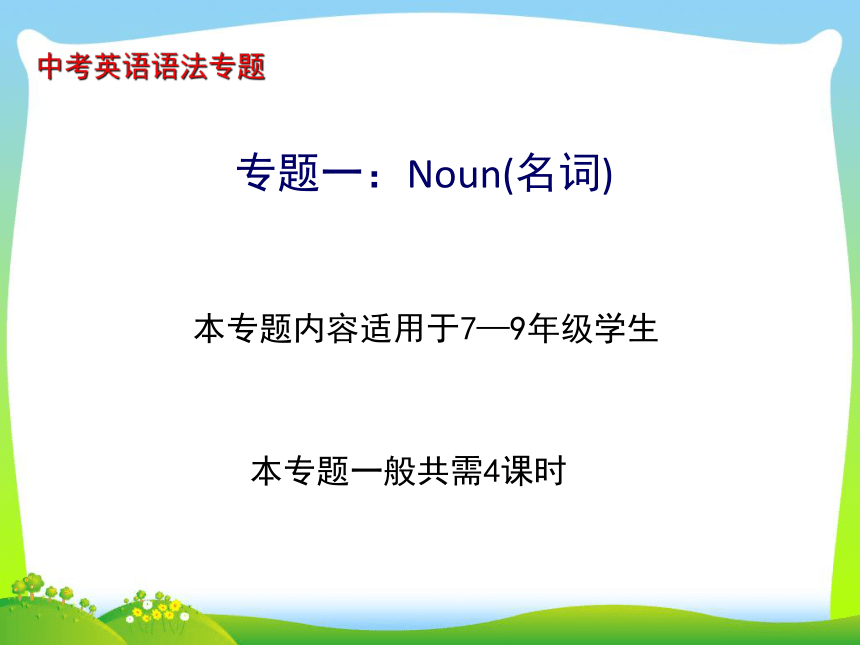 中考英语语法专题

专题一：Noun(名词)

本专题内容适用于7—9年级学生

本专题一般共需4课时